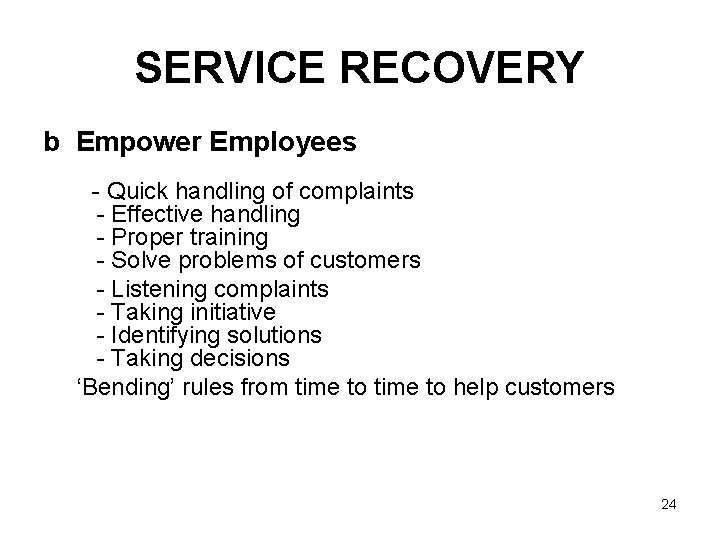 SERVICE RECOVERY

b Empower Employees

- Quick handling of complaints
- Effective handling
- Proper training
- Solve problems of customers
- Listening complaints
- Taking initiative
- Identifying solutions
- Taking decisions

'Bending' rules from time to time to help customers

24